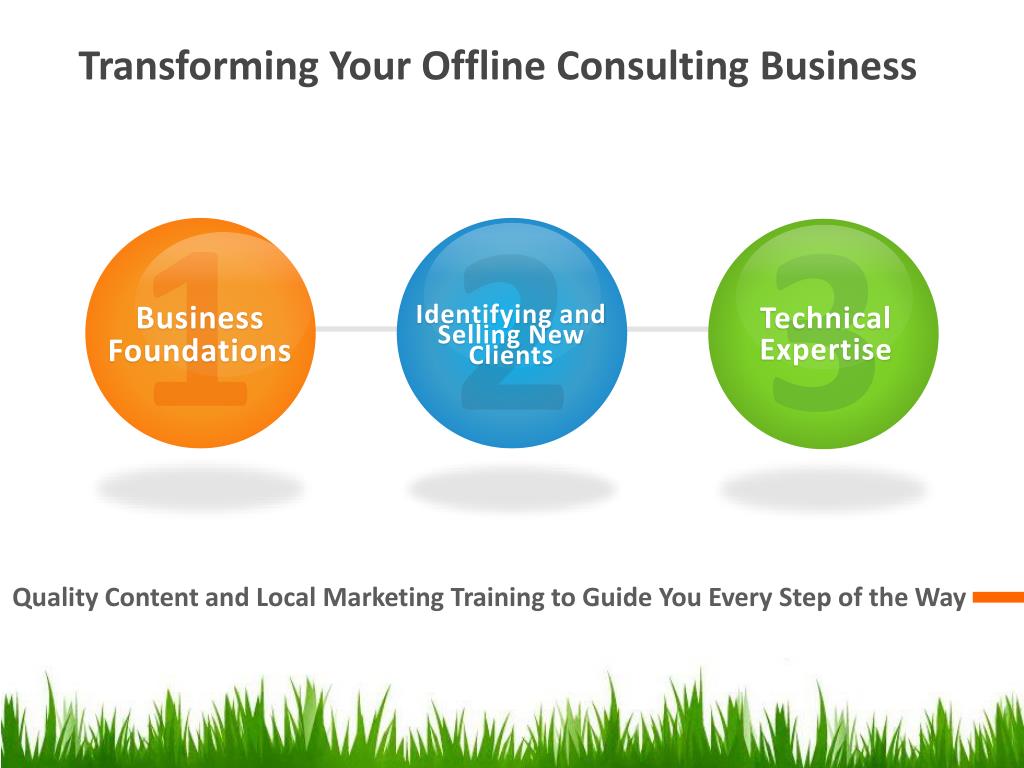 Transforming Your Offline Consulting Business

1
Business Foundations

2
Identifying and Selling New Clients

3
Technical Expertise

Quality Content and Local Marketing Training to Guide You Every Step of the Way